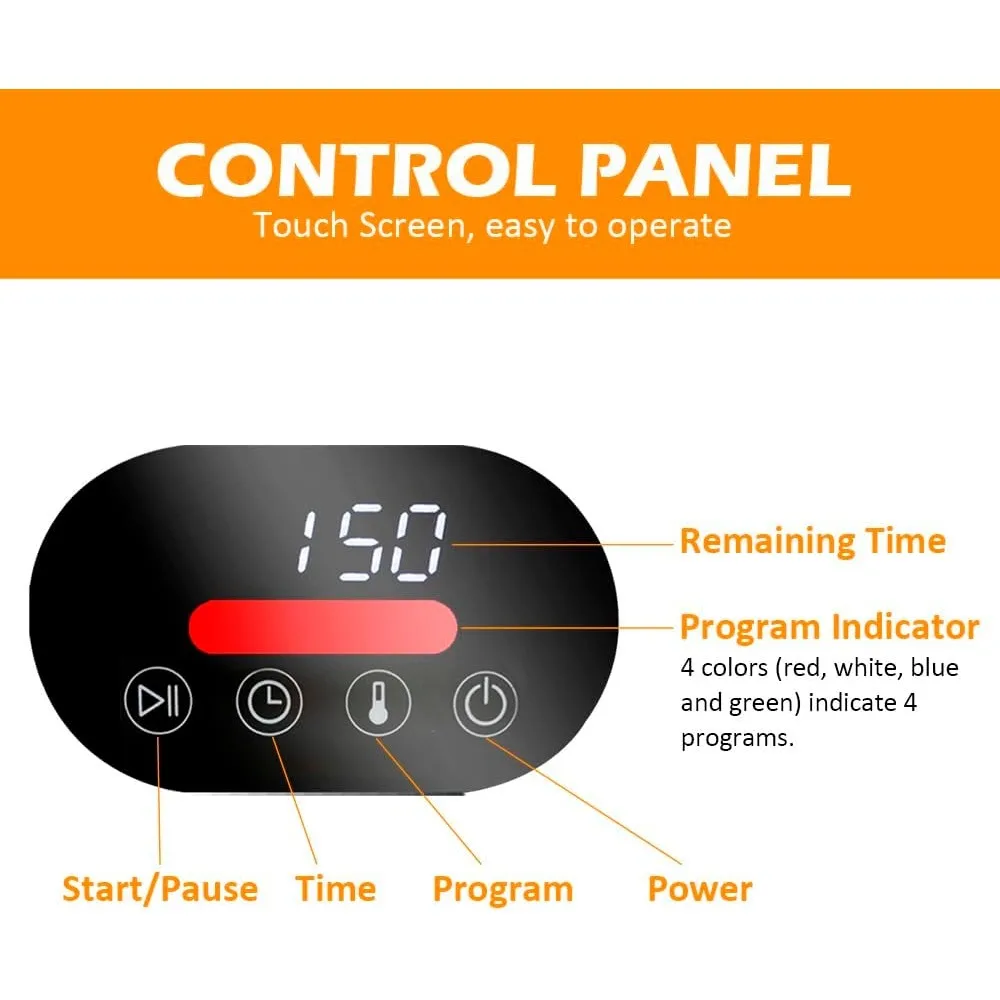 CONTROL PANEL
Touch Screen, easy to operate

150

Remaining Time

Program Indicator
4 colors (red, white, blue and green) indicate 4 programs.

Start/Pause Time Program Power